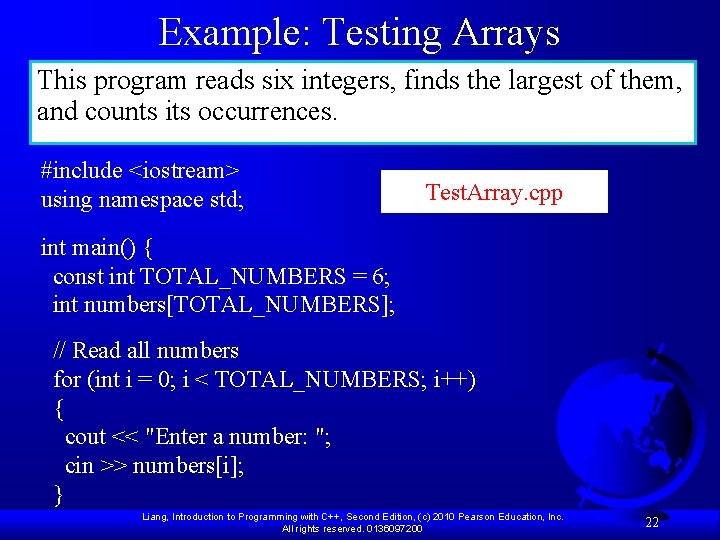 Example: Testing Arrays

This program reads six integers, finds the largest of them, and counts its occurrences.

#include <iostream>
using namespace std;

TestArray.cpp

int main() {
  const int TOTAL_NUMBERS = 6;
  int numbers[TOTAL_NUMBERS];

  // Read all numbers
  for (int i = 0; i < TOTAL_NUMBERS; i++)
  {
    cout << "Enter a number: ";
    cin >> numbers[i];
  }

Liang, Introduction to Programming with C++, Second Edition, (c) 2010 Pearson Education, Inc. All rights reserved. 0136097200

22